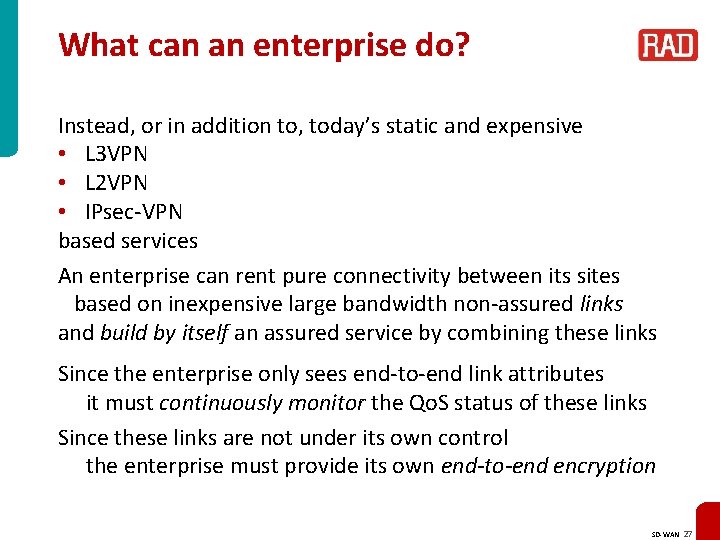 What can an enterprise do?

RAD

Instead, or in addition to, today's static and expensive
• L3VPN
• L2VPN
• IPsec-VPN
based services

An enterprise can rent pure connectivity between its sites based on inexpensive large bandwidth non-assured links and build by itself an assured service by combining these links

Since the enterprise only sees end-to-end link attributes it must continuously monitor the QoS status of these links

Since these links are not under its own control the enterprise must provide its own end-to-end encryption

SD-WAN 27